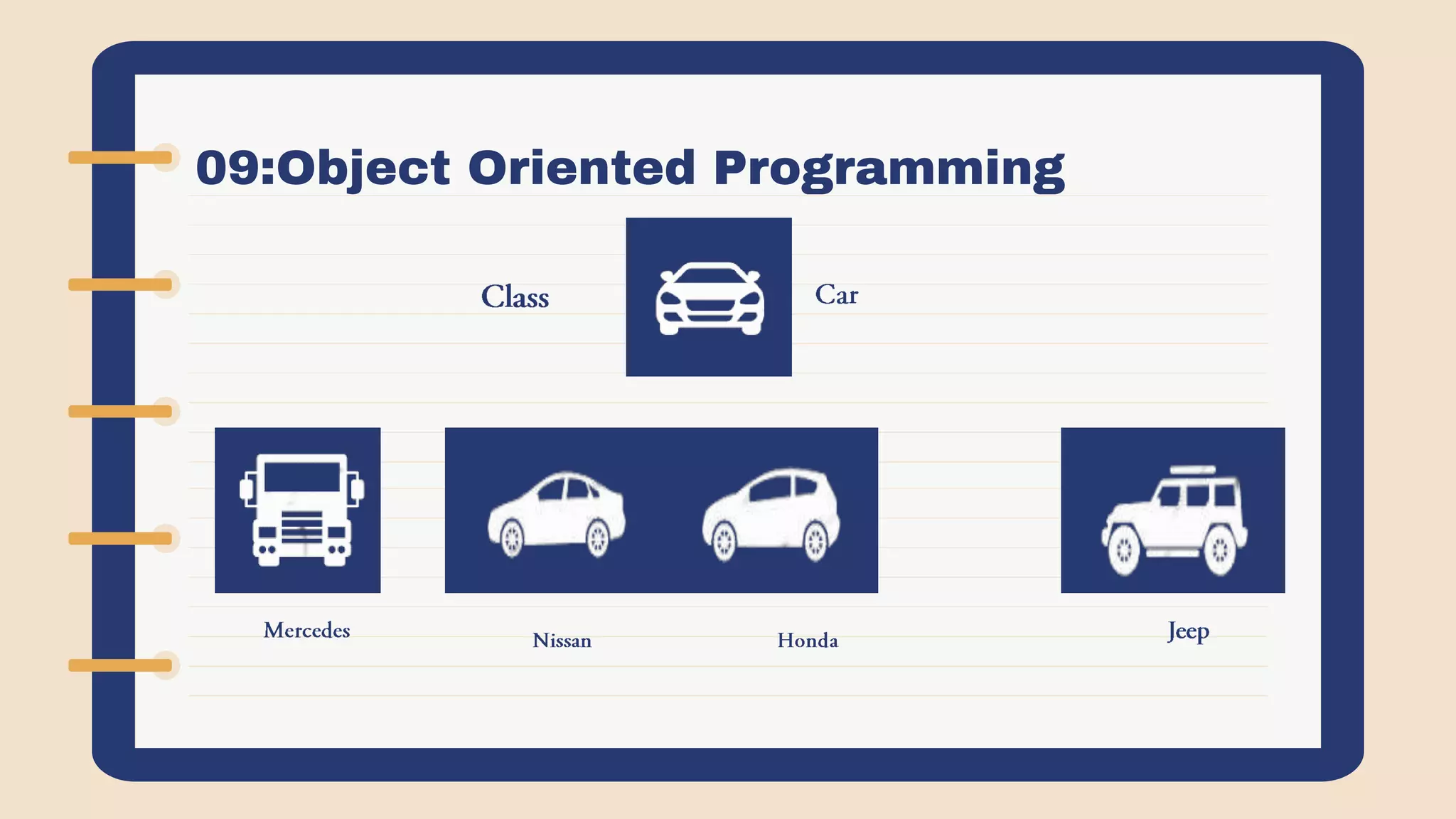 09:Object Oriented Programming

Class

Car

Mercedes

Nissan

Honda

Jeep